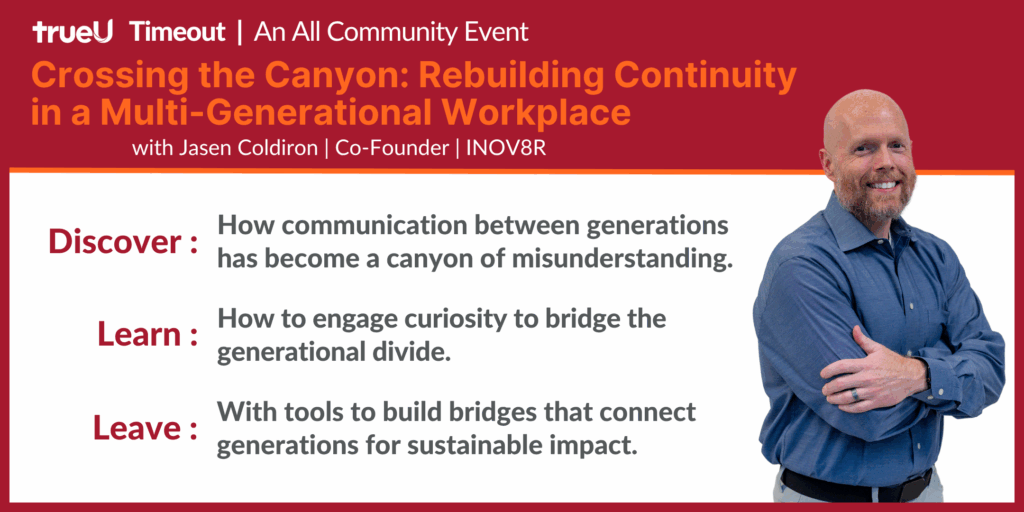 trueU Timeout | An All Community Event

Crossing the Canyon: Rebuilding Continuity in a Multi-Generational Workplace

with Jasen Coldiron | Co-Founder | INOV8R

Discover : How communication between generations has become a canyon of misunderstanding.

Learn : How to engage curiosity to bridge the generational divide.

Leave : With tools to build bridges that connect generations for sustainable impact.